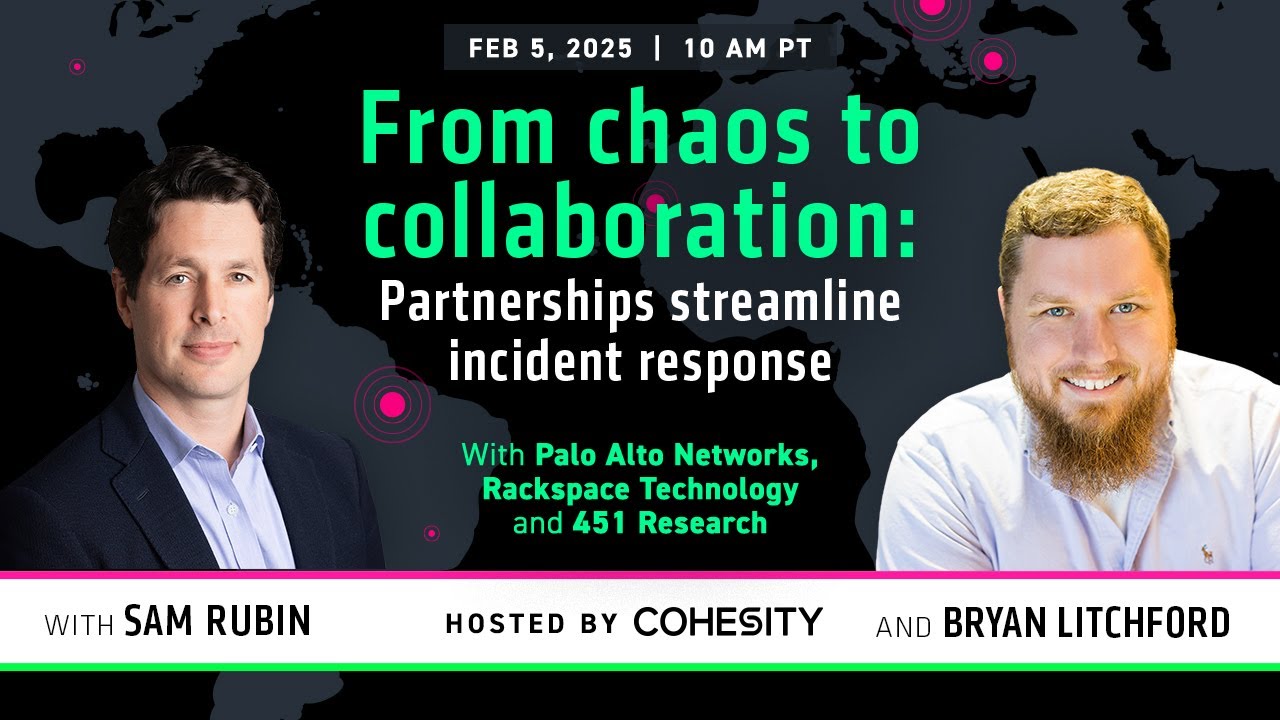 FEB 5, 2025 | 10 AM PT

From chaos to collaboration:
Partnerships streamline incident response

With Palo Alto Networks, Rackspace Technology and 451 Research

WITH SAM RUBIN

HOSTED BY COHESITY

AND BRYAN LITCHFORD